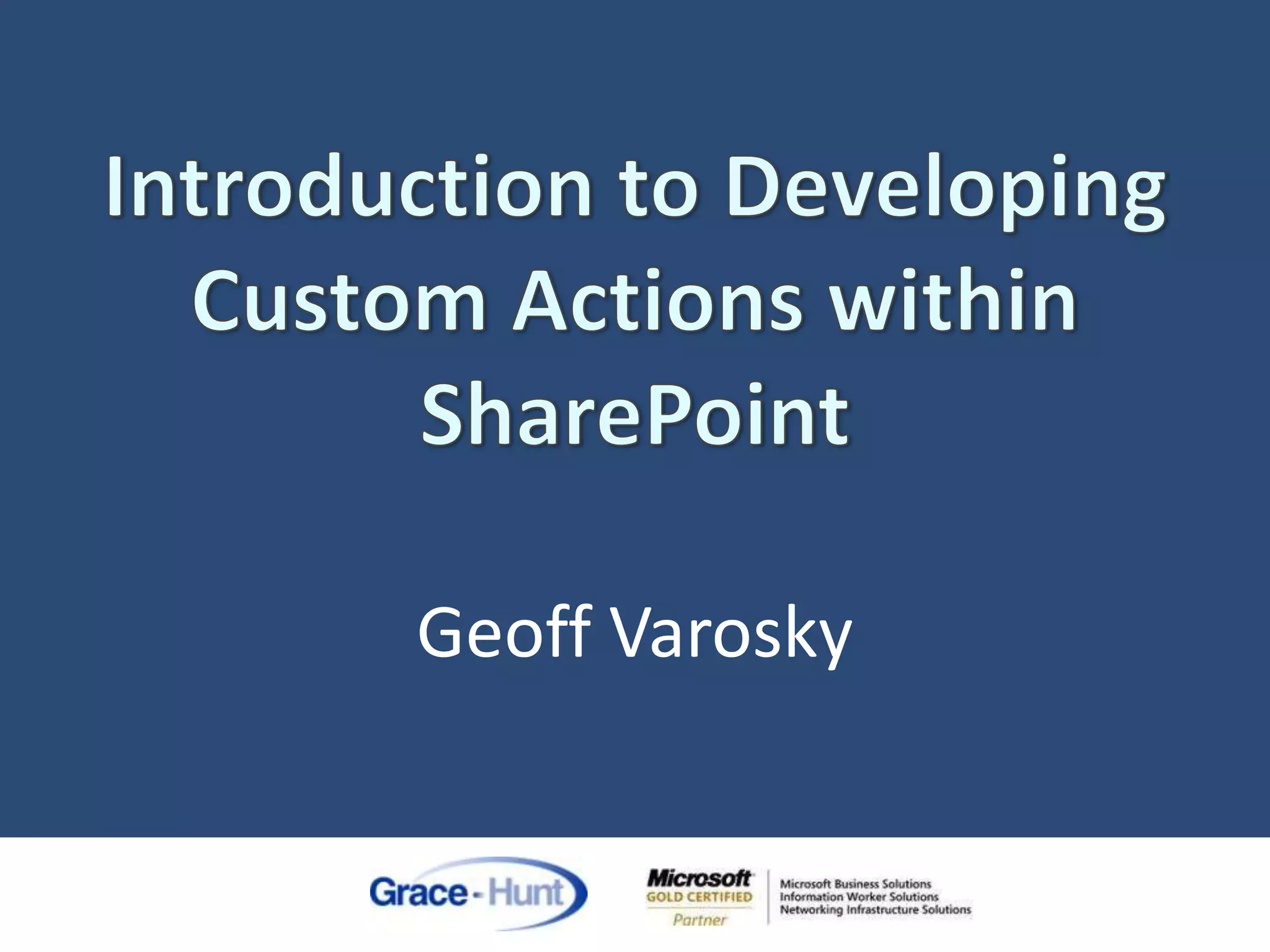 Introduction to Developing Custom Actions within SharePoint

Geoff Varosky

Grace-Hunt

Microsoft
GOLD CERTIFIED
Partner

Microsoft Business Solutions
Information Worker Solutions
Networking Infrastructure Solutions